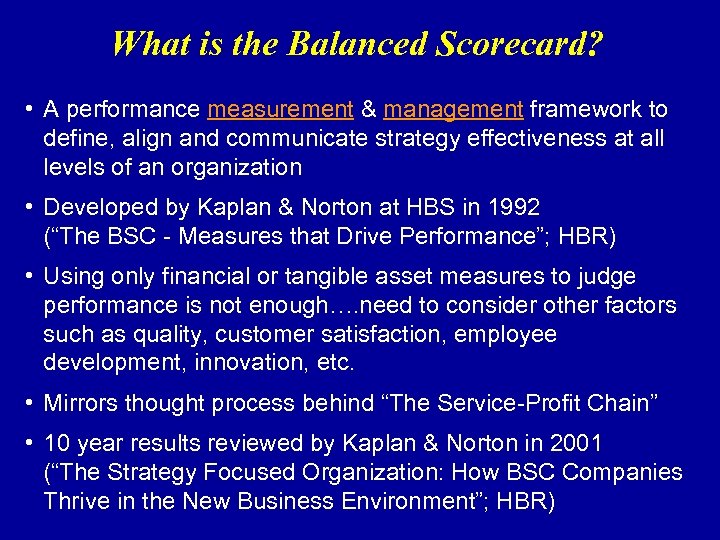 What is the Balanced Scorecard?

• A performance measurement & management framework to define, align and communicate strategy effectiveness at all levels of an organization

• Developed by Kaplan & Norton at HBS in 1992 (“The BSC - Measures that Drive Performance”; HBR)

• Using only financial or tangible asset measures to judge performance is not enough….need to consider other factors such as quality, customer satisfaction, employee development, innovation, etc.

• Mirrors thought process behind “The Service-Profit Chain”

• 10 year results reviewed by Kaplan & Norton in 2001 (“The Strategy Focused Organization: How BSC Companies Thrive in the New Business Environment”; HBR)